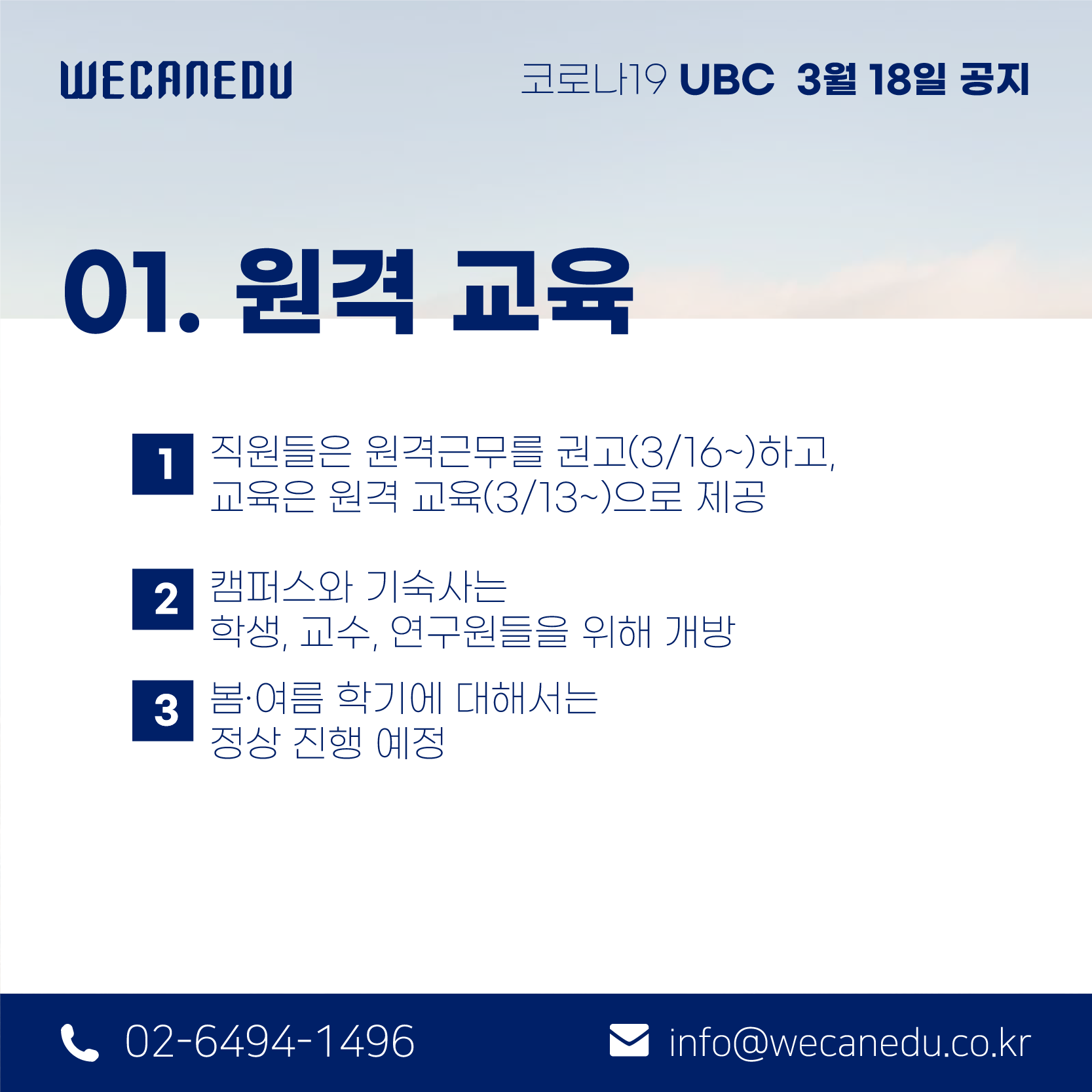 WECANEDU

코로나19 UBC 3월 18일 공지

01. 원격 교육

1 직원들은 원격근무를 권고(3/16~)하고, 교육은 원격 교육(3/13~)으로 제공

2 캠퍼스와 기숙사는 학생, 교수, 연구원들을 위해 개방

3 봄·여름 학기에 대해서는 정상 진행 예정

02-6494-1496

info@wecanedu.co.kr